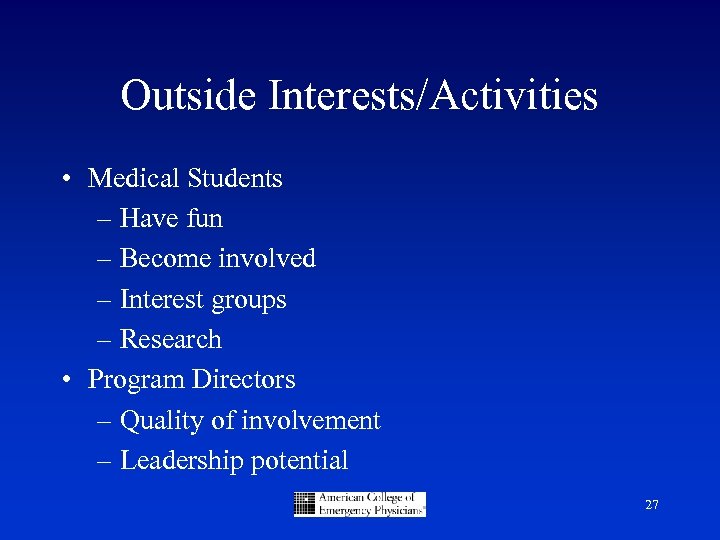 Outside Interests/Activities

• Medical Students
– Have fun
– Become involved
– Interest groups
– Research
• Program Directors
– Quality of involvement
– Leadership potential

American College of Emergency Physicians®

27